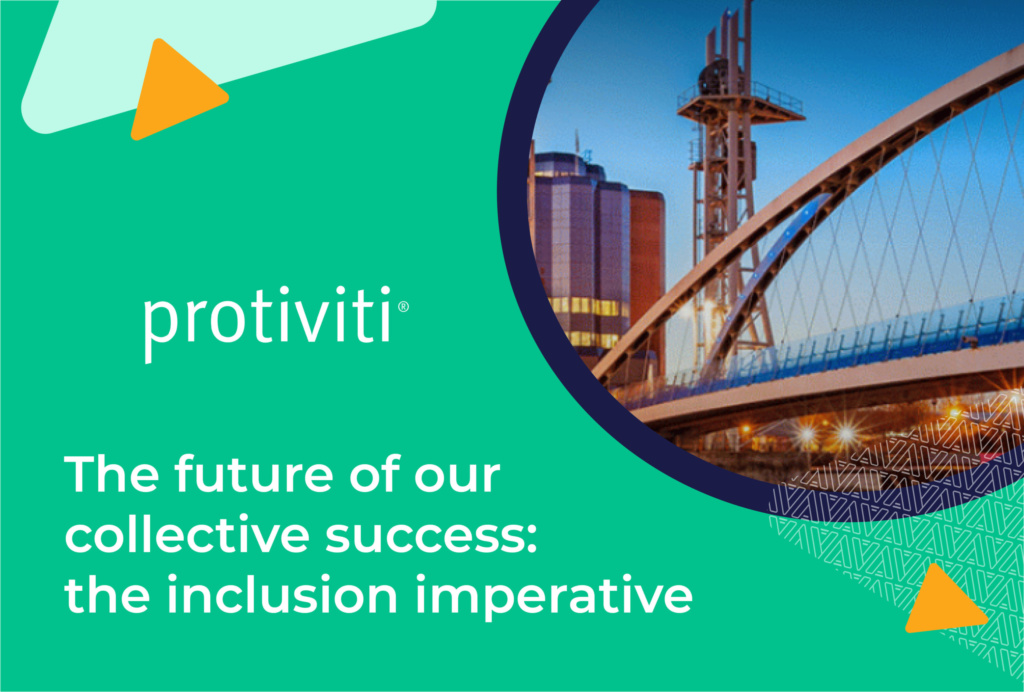 protiviti®

The future of our collective success: the inclusion imperative